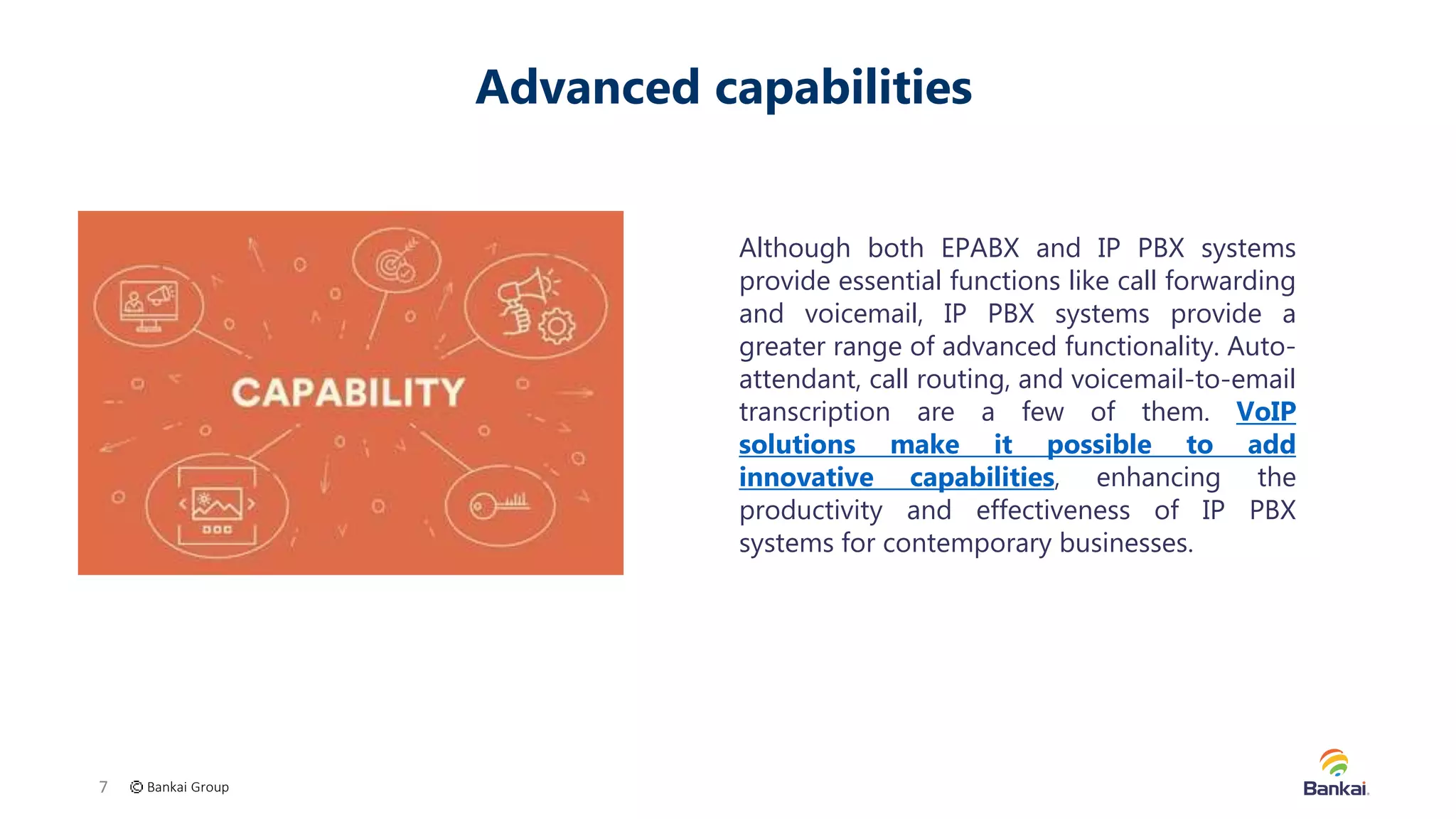 Advanced capabilities

CAPABILITY

Although both EPABX and IP PBX systems provide essential functions like call forwarding and voicemail, IP PBX systems provide a greater range of advanced functionality. Auto-attendant, call routing, and voicemail-to-email transcription are a few of them. VoIP solutions make it possible to add innovative capabilities, enhancing the productivity and effectiveness of IP PBX systems for contemporary businesses.

7 © Bankai Group

Bankai.